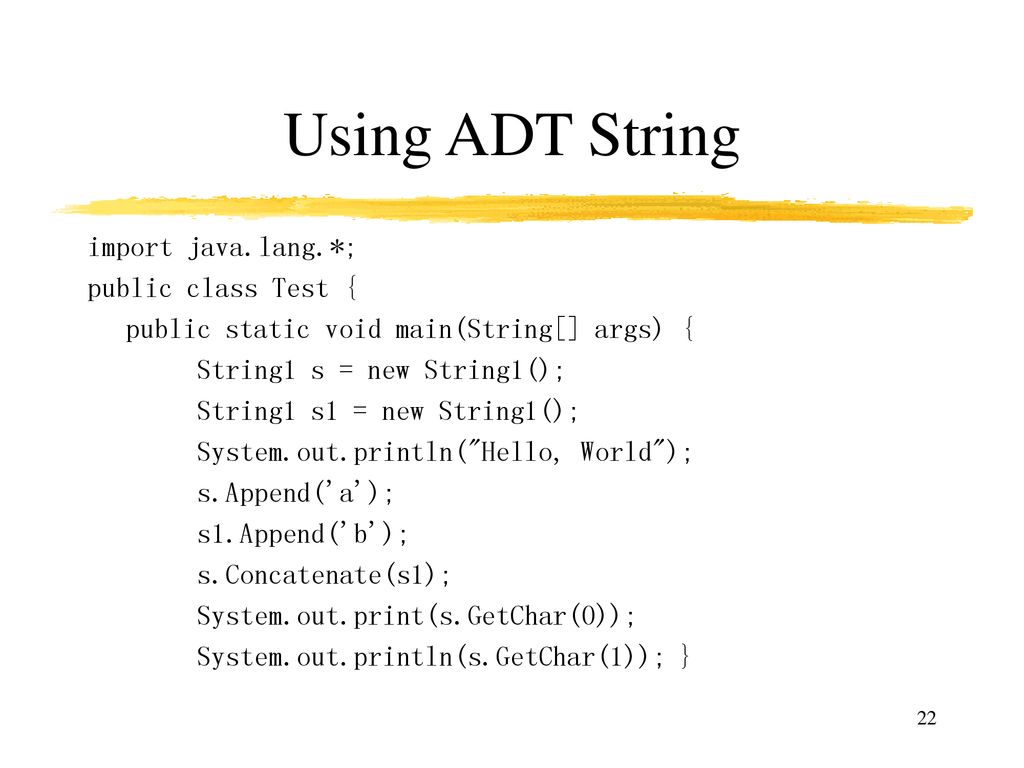 Using ADT String

import java.lang.*;
public class Test {
public static void main(String[] args) {
String1 s = new String1();
String1 s1 = new String1();
System.out.println("Hello, World");
s.Append('a');
s1.Append('b');
s.Concatenate(s1);
System.out.print(s.GetChar(0));
System.out.println(s.GetChar(1)); }

22